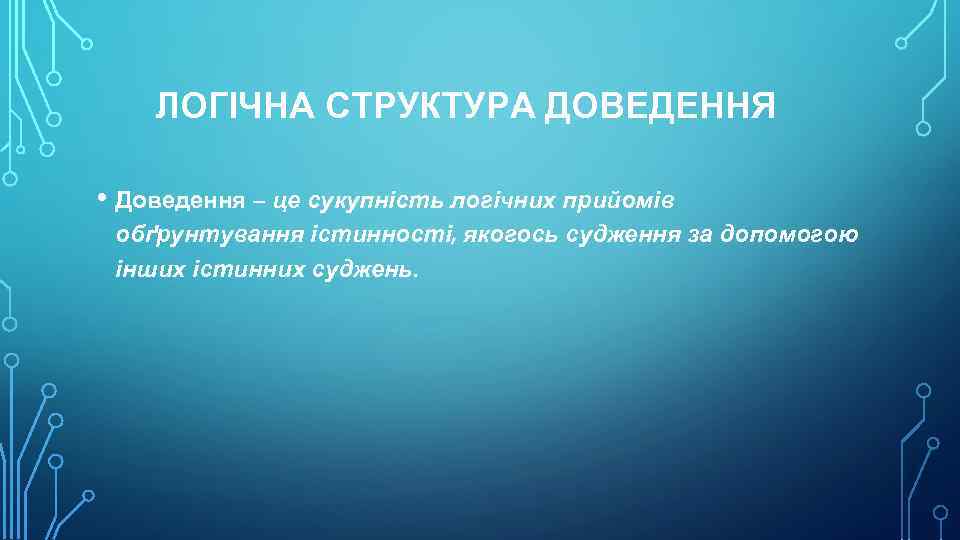 ЛОГІЧНА СТРУКТУРА ДОВЕДЕННЯ

• Доведення – це сукупність логічних прийомів обґрунтування істинності, якогось судження за допомогою інших істинних суджень.